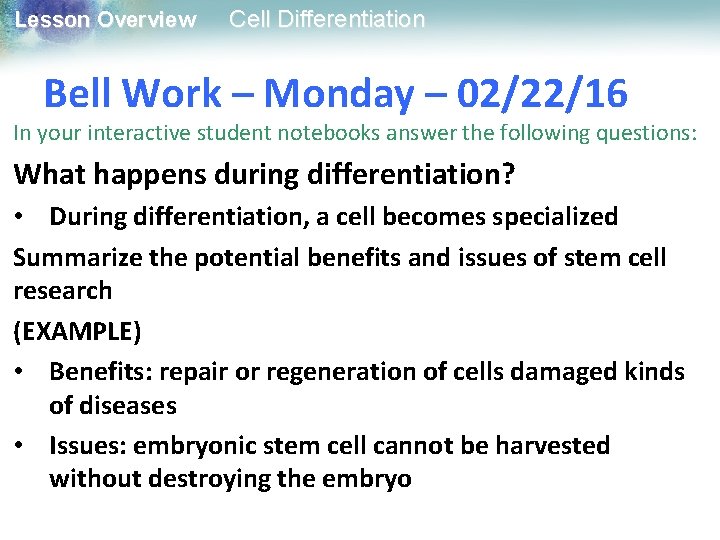 Lesson Overview Cell Differentiation

Bell Work – Monday – 02/22/16

In your interactive student notebooks answer the following questions:

What happens during differentiation?

• During differentiation, a cell becomes specialized

Summarize the potential benefits and issues of stem cell research

(EXAMPLE)

• Benefits: repair or regeneration of cells damaged kinds of diseases

• Issues: embryonic stem cell cannot be harvested without destroying the embryo